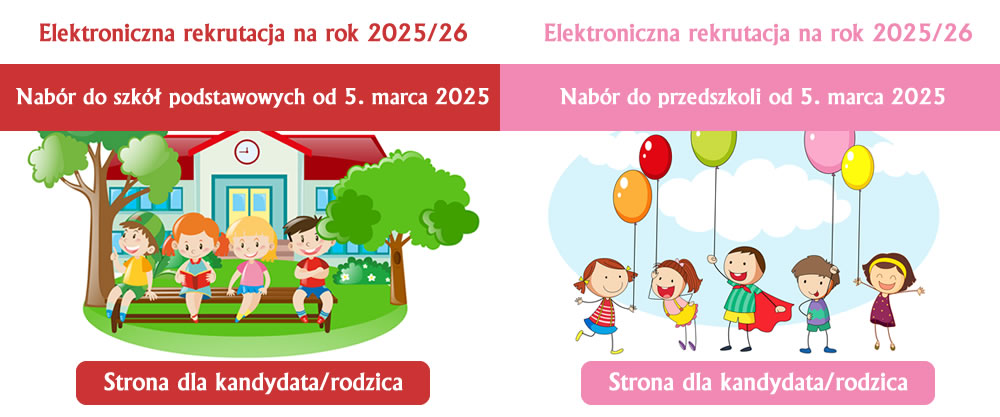 Elektroniczna rekrutacja na rok 2025/26

Nabór do szkół podstawowych od 5. marca 2025

Strona dla kandydata/rodzica

Elektroniczna rekrutacja na rok 2025/26

Nabór do przedszkoli od 5. marca 2025

Strona dla kandydata/rodzica